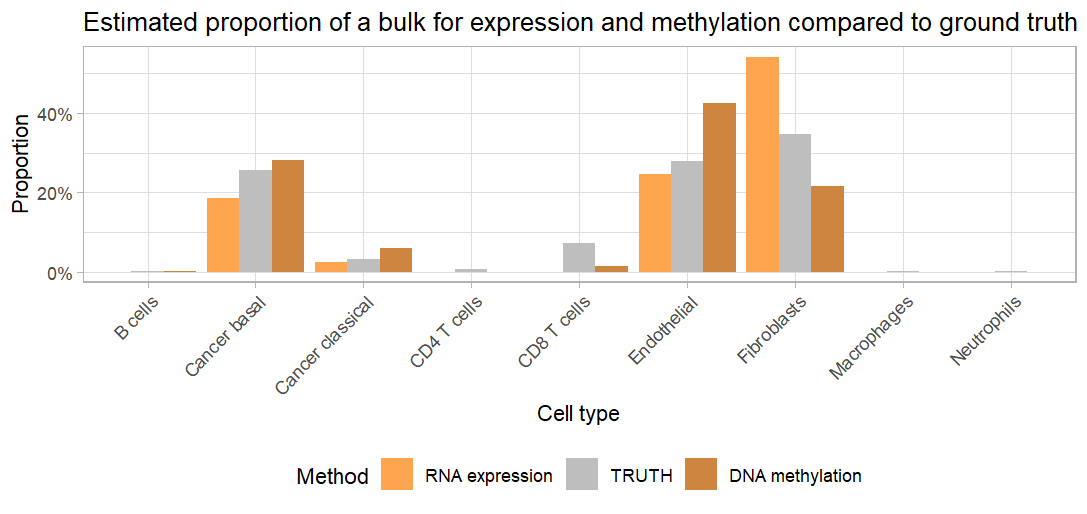 Estimated proportion of a bulk for expression and methylation compared to ground truth

Proportion

40%

20%

0%

B cells
Cancer basal
Cancer classical
CD4 T cells
CD8 T cells
Endothelial
Fibroblasts
Macrophages
Neutrophils

Cell type

Method RNA expression TRUTH DNA methylation